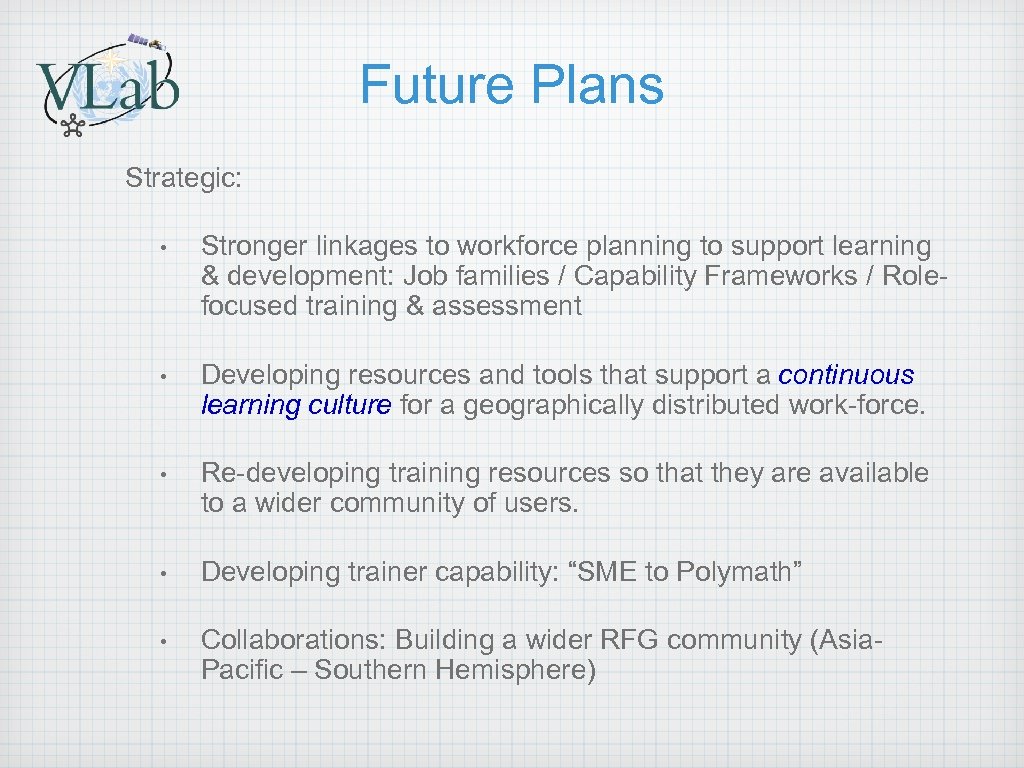 VLab

Future Plans

Strategic:

• Stronger linkages to workforce planning to support learning & development: Job families / Capability Frameworks / Role-focused training & assessment

• Developing resources and tools that support a continuous learning culture for a geographically distributed work-force.

• Re-developing training resources so that they are available to a wider community of users.

• Developing trainer capability: “SME to Polymath”

• Collaborations: Building a wider RFG community (Asia-Pacific – Southern Hemisphere)